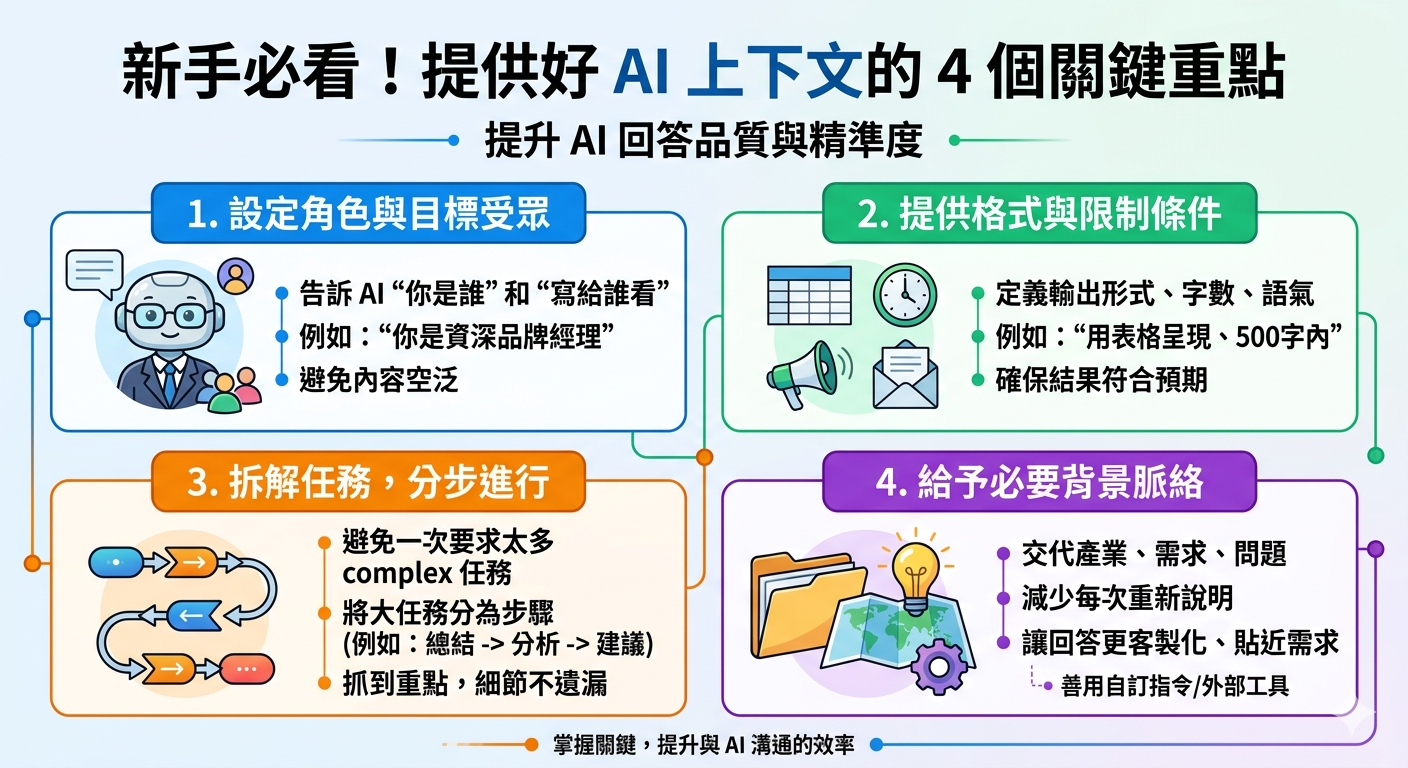 新手必看！提供好 AI 上下文的 4 個關鍵重點

提升 AI 回答品質與精準度

1. 設定角色與目標受眾

告訴 AI “你是誰” 和 “寫給誰看”

例如：“你是資深品牌經理”

避免內容空泛

2. 提供格式與限制條件

定義輸出形式、字數、語氣

例如：“用表格呈現、500字內”

確保結果符合預期

3. 拆解任務，分步進行

避免一次要求太多 complex 任務

將大任務分為步驟 (例如：總結 -> 分析 -> 建議)

抓到重點，細節不遺漏

4. 給予必要背景脈絡

交代產業、需求、問題

減少每次重新說明

讓回答更客製化、貼近需求

善用自訂指令/外部工具

掌握關鍵，提升與 AI 溝通的效率